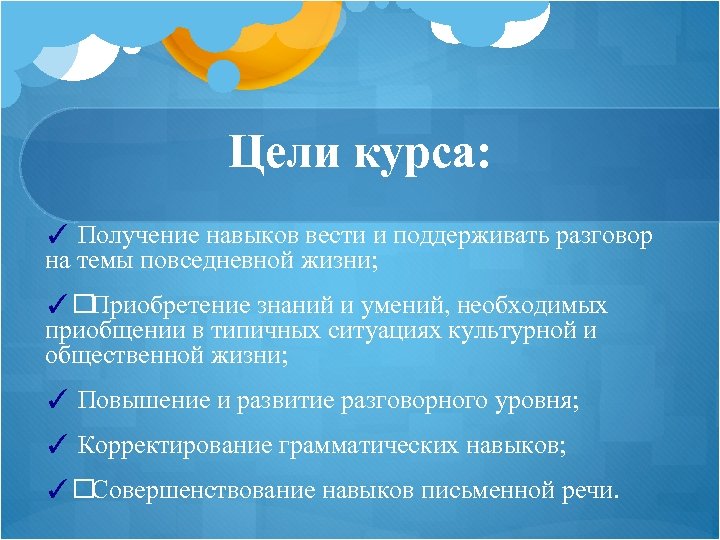 Цели курса:

✓ Получение навыков вести и поддерживать разговор на темы повседневной жизни;

✓ □Приобретение знаний и умений, необходимых приобщении в типичных ситуациях культурной и общественной жизни;

✓ Повышение и развитие разговорного уровня;

✓ Корректирование грамматических навыков;

✓ □Совершенствование навыков письменной речи.